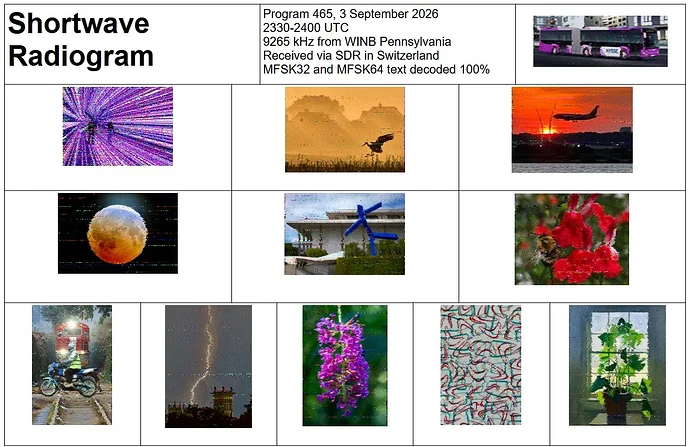 Shortwave Radiogram

Program 465, 3 September 2026
2330-2400 UTC
9265 kHz from WINB Pennsylvania
Received via SDR in Switzerland
MFSK32 and MFSK64 text decoded 100%